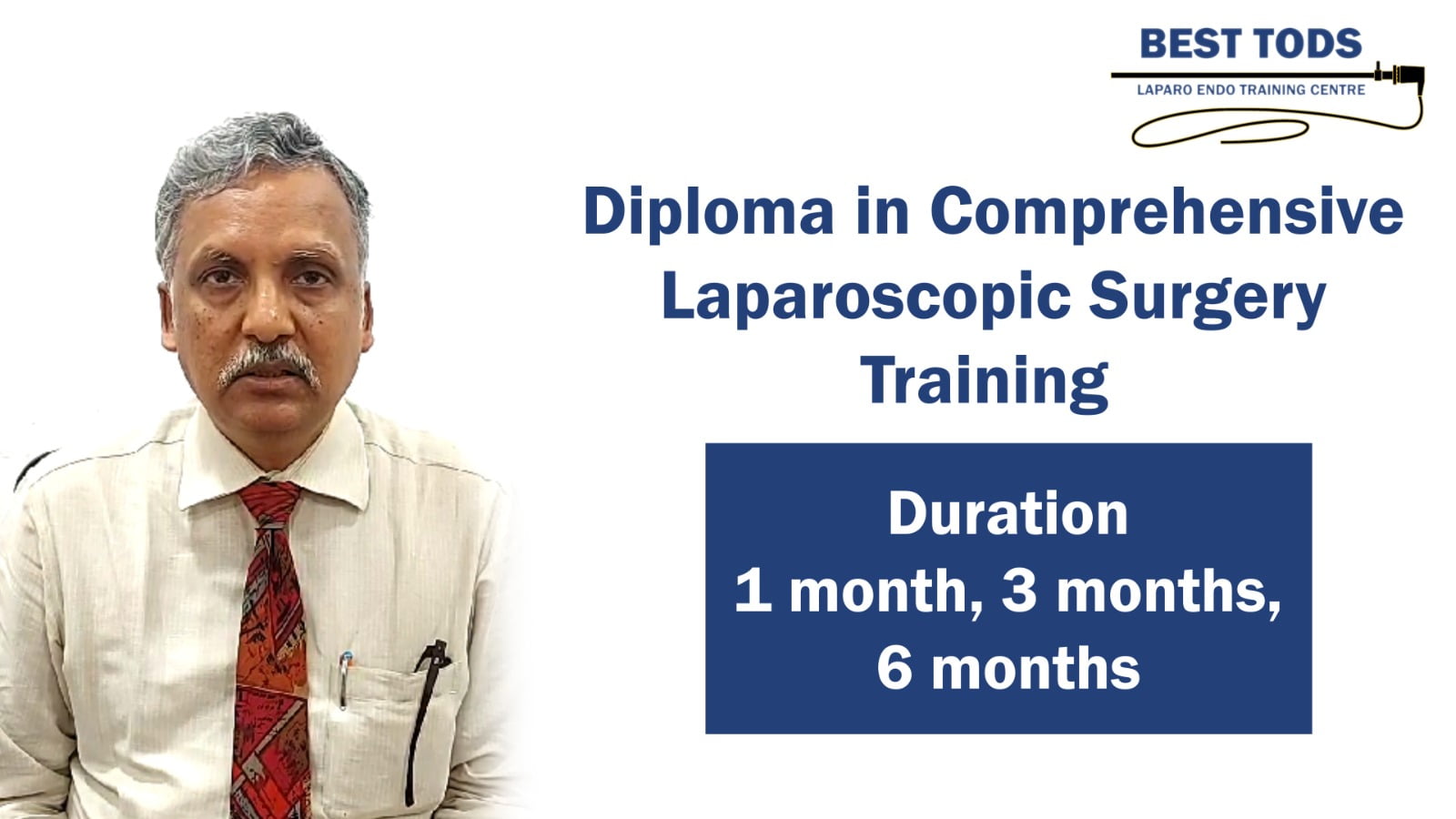 BEST TODS
LAPARO ENDO TRAINING CENTRE

Diploma in Comprehensive Laparoscopic Surgery Training

Duration
1 month, 3 months, 6 months